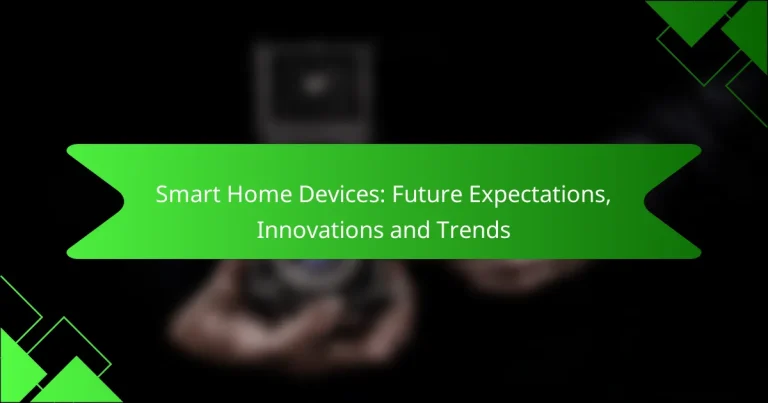 Smart Home Devices: Future Expectations, Innovations and Trends